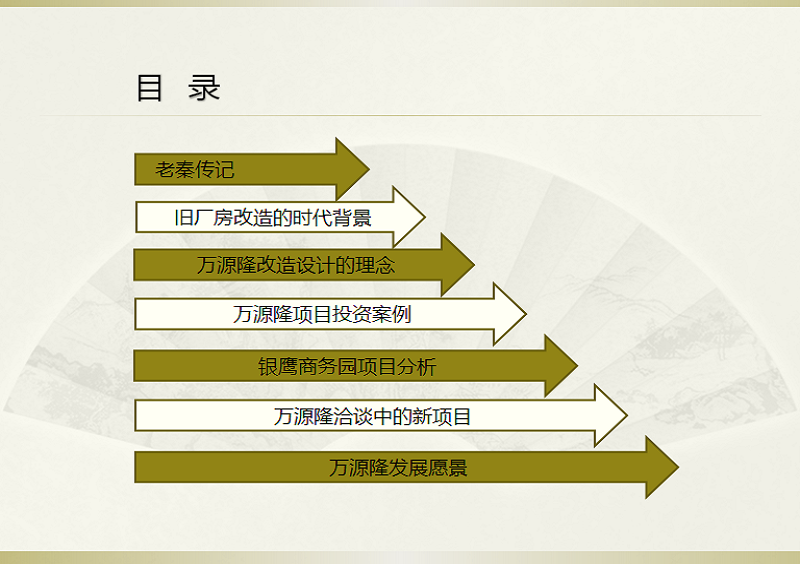 目 录

老秦传记

旧厂房改造的时代背景

万源隆改造设计的理念

万源隆项目投资案例

银鹰商务园项目分析

万源隆洽谈中的新项目

万源隆发展愿景